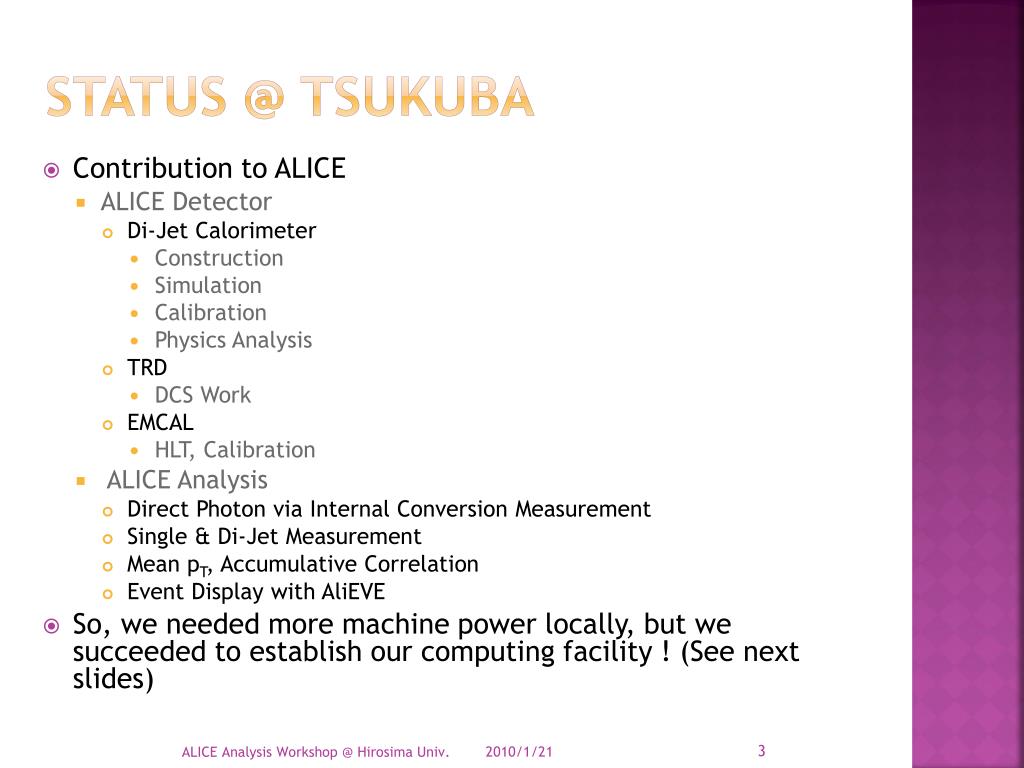 STATUS @ TSUKUBA

Contribution to ALICE
ALICE Detector
Di-Jet Calorimeter
Construction
Simulation
Calibration
Physics Analysis
TRD
DCS Work
EMCAL
HLT, Calibration
ALICE Analysis
Direct Photon via Internal Conversion Measurement
Single & Di-Jet Measurement
Mean $p_T$, Accumulative Correlation
Event Display with AliEVE

So, we needed more machine power locally, but we succeeded to establish our computing facility ! (See next slides)

ALICE Analysis Workshop @ Hirosima Univ. 2010/1/21 3